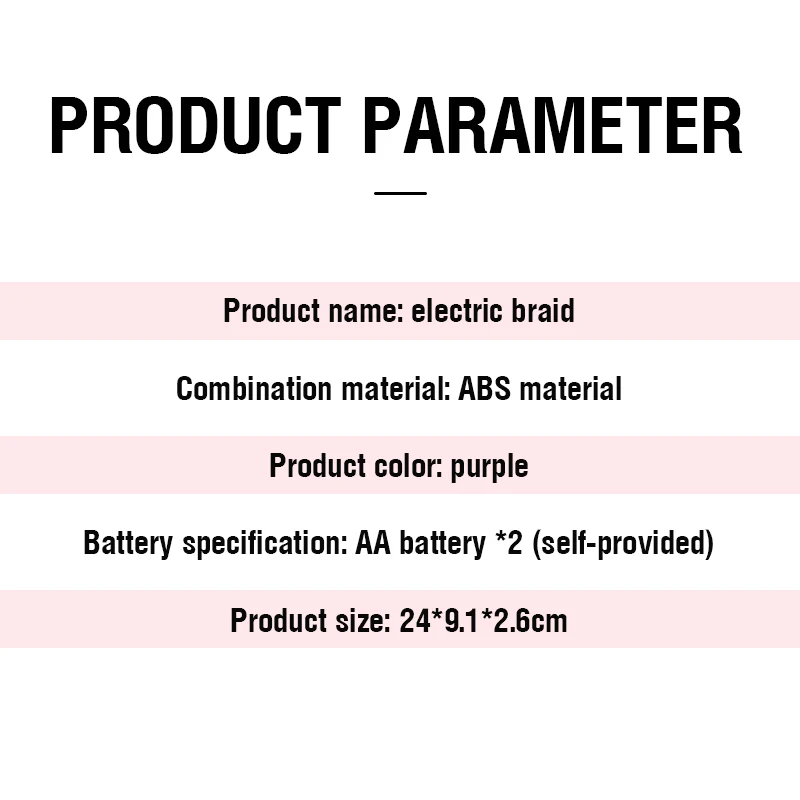 PRODUCT PARAMETER

Product name: electric braid

Combination material: ABS material

Product color: purple

Battery specification: AA battery *2 (self-provided)

Product size: 24*9.1*2.6cm